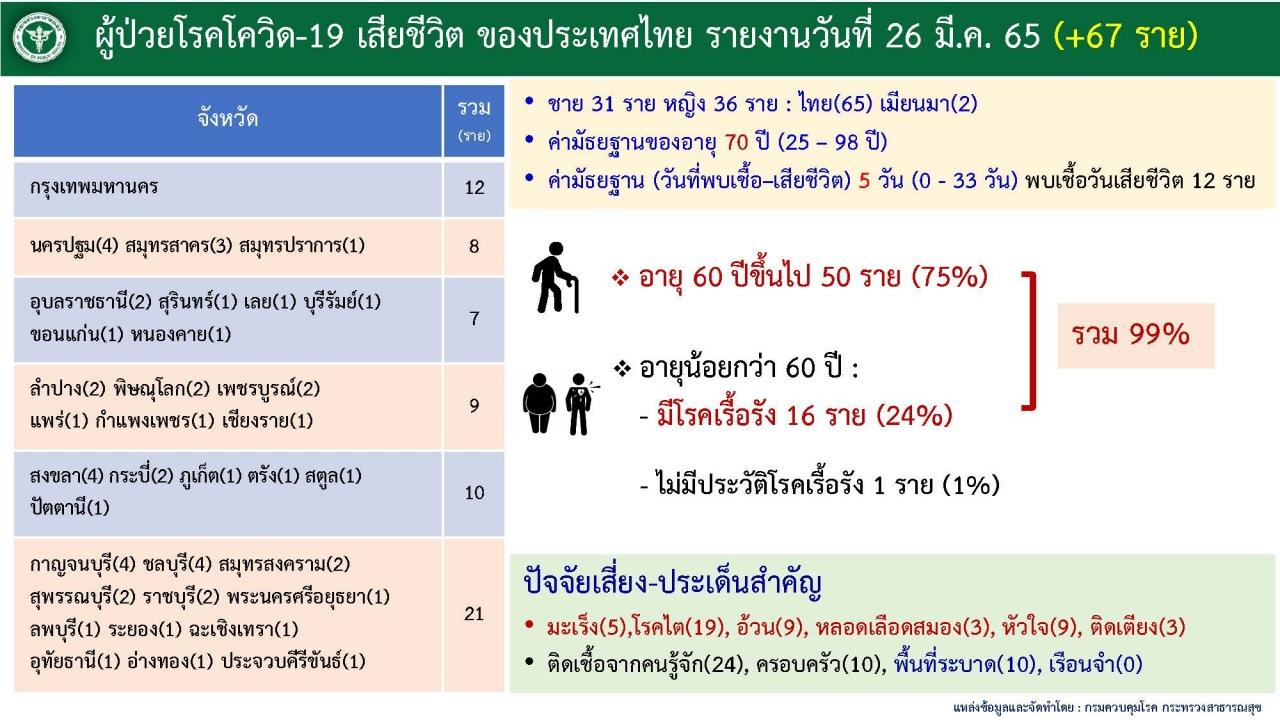 ผู้ป่วยโรคโควิด-19 เสียชีวิต ของประเทศไทย รายงานวันที่ 26 มี.ค. 65 (+67 ราย)

| จังหวัด | รวม (ราย) |
|---|---|
| กรุงเทพมหานคร | 12 |
| นครปฐม(4) สมุทรสาคร(3) สมุทรปราการ(1) | 8 |
| อุบลราชธานี(2) สุรินทร์(1) เลย(1) บุรีรัมย์(1) ขอนแก่น(1) หนองคาย(1) | 7 |
| ลำปาง(2) พิษณุโลก(2) เพชรบูรณ์(2) แพร่(1) กำแพงเพชร(1) เชียงราย(1) | 9 |
| สงขลา(4) กระบี่(2) ภูเก็ต(1) ตรัง(1) สตูล(1) ปัตตานี(1) | 10 |
| กาญจนบุรี(4) ชลบุรี(4) สมุทรสงคราม(2) สุพรรณบุรี(2) ราชบุรี(2) พระนครศรีอยุธยา(1) ลพบุรี(1) ระยอง(1) ฉะเชิงเทรา(1) อุทัยธานี(1) อ่างทอง(1) ประจวบคีรีขันธ์(1) | 21 |

• ชาย 31 ราย หญิง 36 ราย : ไทย(65) เมียนมา(2)
• ค่ามัธยฐานของอายุ 70 ปี (25 – 98 ปี)
• ค่ามัธยฐาน (วันที่พบเชื้อ–เสียชีวิต) 5 วัน (0 - 33 วัน) พบเชื้อวันเสียชีวิต 12 ราย

❖ อายุ 60 ปีขึ้นไป 50 ราย (75%)

❖ อายุน้อยกว่า 60 ปี :
- มีโรคเรื้อรัง 16 ราย (24%)

- ไม่มีประวัติโรคเรื้อรัง 1 ราย (1%)

รวม 99%

ปัจจัยเสี่ยง-ประเด็นสำคัญ
• มะเร็ง(5),โรคไต(19), อ้วน(9), หลอดเลือดสมอง(3), หัวใจ(9), ติดเตียง(3)
• ติดเชื้อจากคนรู้จัก(24), ครอบครัว(10), พื้นที่ระบาด(10), เรือนจำ(0)

แหล่งข้อมูลและจัดทำโดย : กรมควบคุมโรค กระทรวงสาธารณสุข